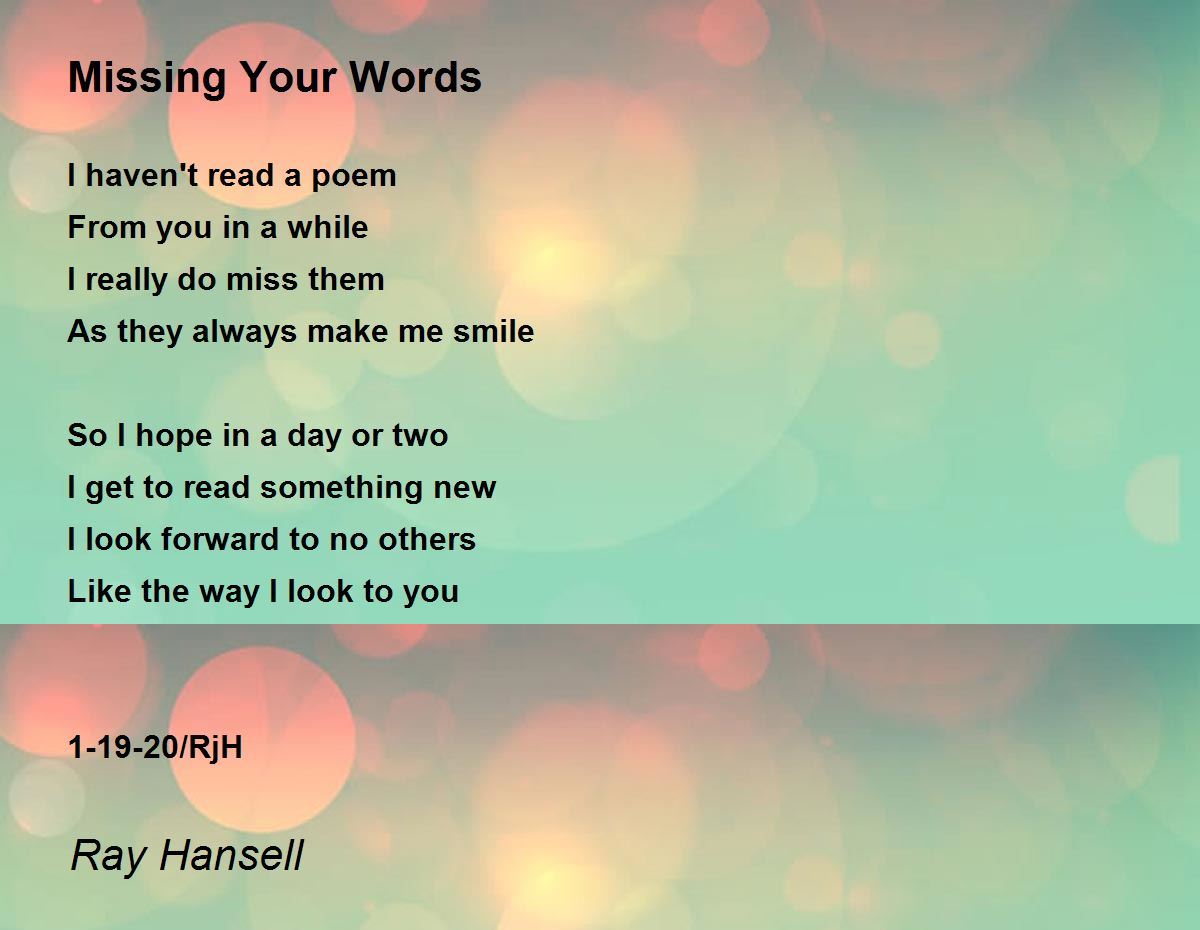 Missing Your Words

I haven't read a poem
From you in a while
I really do miss them
As they always make me smile

So I hope in a day or two
I get to read something new
I look forward to no others
Like the way I look to you

1-19-20/RjH

Ray Hansell